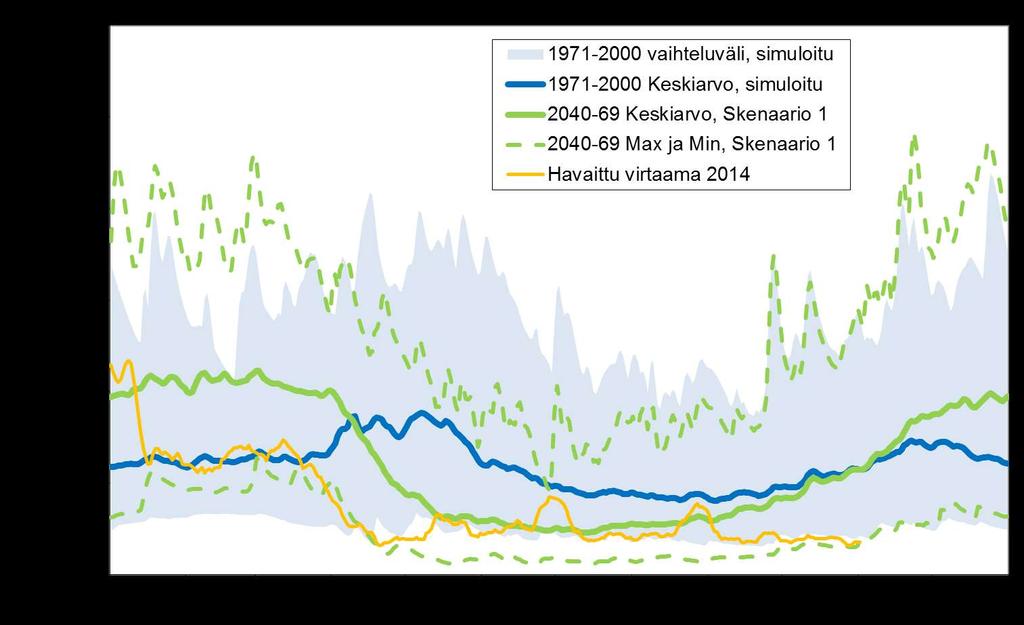 1971-2000 vaihteluväli, simuloitu
1971-2000 Keskiarvo, simuloitu
2040-69 Keskiarvo, Skenaario 1
2040-69 Max ja Min, Skenaario 1
Havaittu virtaama 2014